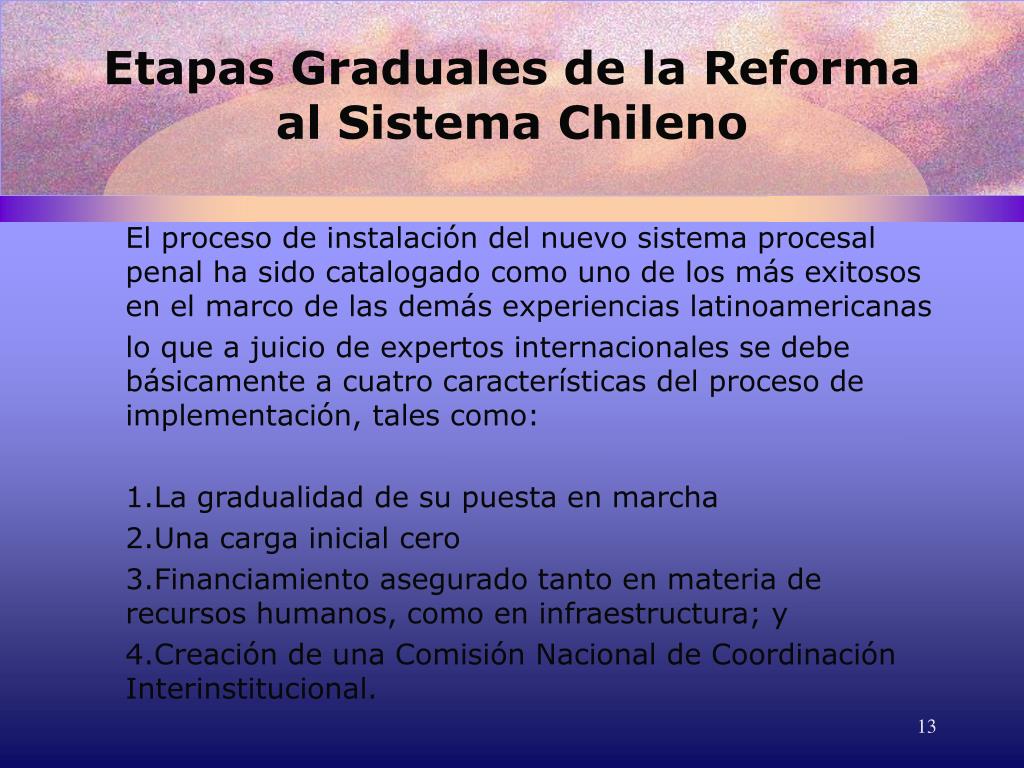 Etapas Graduales de la Reforma al Sistema Chileno

El proceso de instalación del nuevo sistema procesal penal ha sido catalogado como uno de los más exitosos en el marco de las demás experiencias latinoamericanas

lo que a juicio de expertos internacionales se debe básicamente a cuatro características del proceso de implementación, tales como:

1.La gradualidad de su puesta en marcha

2.Una carga inicial cero

3.Financiamiento asegurado tanto en materia de recursos humanos, como en infraestructura; y

4.Creación de una Comisión Nacional de Coordinación Interinstitucional.

13